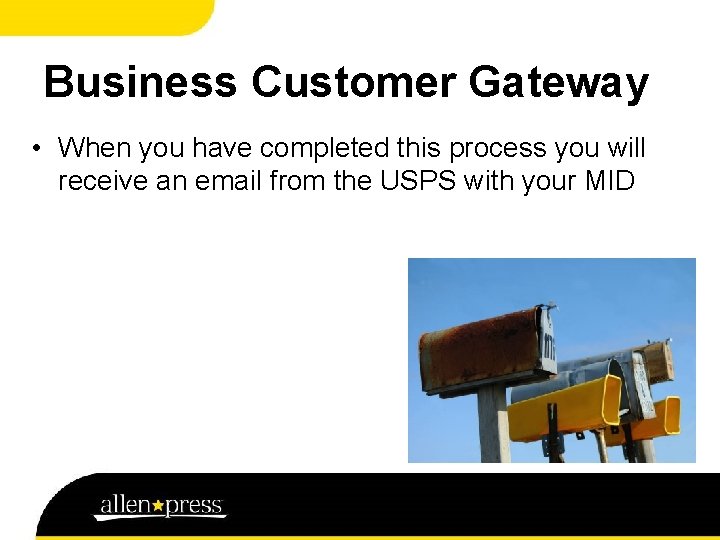 Business Customer Gateway

• When you have completed this process you will receive an email from the USPS with your MID

allen★press